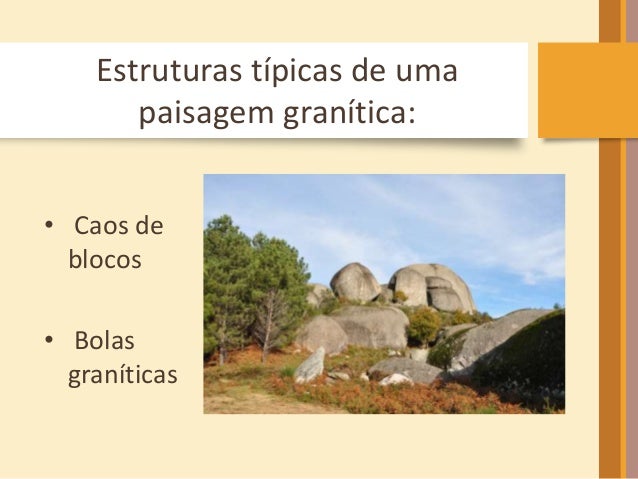 Estruturas típicas de uma paisagem granítica:

• Caos de blocos

• Bolas graníticas